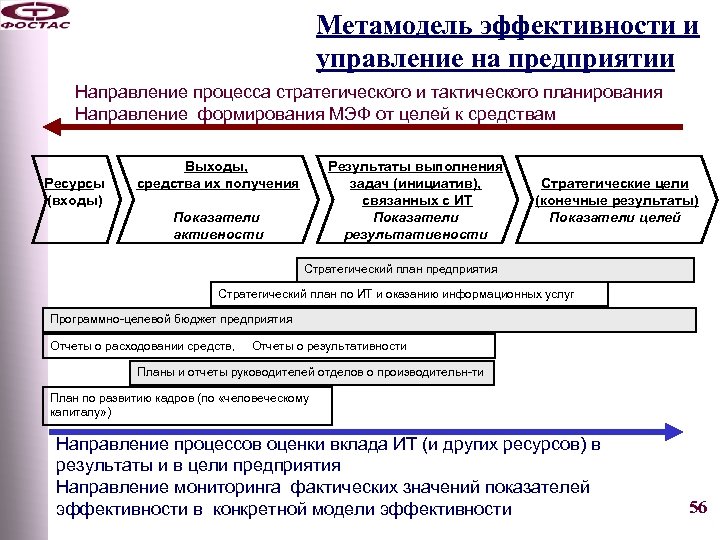 ФОСТАС

Метамодель эффективности и управление на предприятии

Направление процесса стратегического и тактического планирования
Направление формирования МЭФ от целей к средствам

Ресурсы (входы)

Выходы, средства их получения
Показатели активности

Результаты выполнения задач (инициатив), связанных с ИТ
Показатели результативности

Стратегические цели (конечные результаты)
Показатели целей

Стратегический план предприятия

Стратегический план по ИТ и оказанию информационных услуг

Программно-целевой бюджет предприятия

Отчеты о расходовании средств, Отчеты о результативности

Планы и отчеты руководителей отделов о производительн-ти

План по развитию кадров (по «человеческому капиталу»)

Направление процессов оценки вклада ИТ (и других ресурсов) в результаты и в цели предприятия
Направление мониторинга фактических значений показателей эффективности в конкретной модели эффективности

56